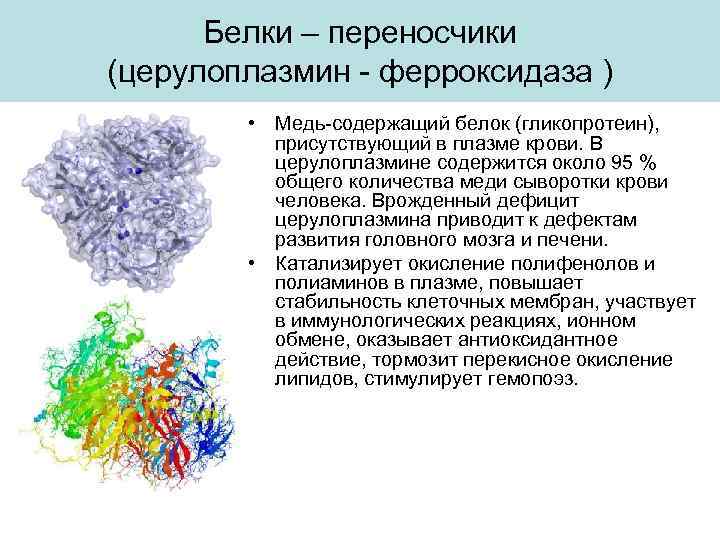 Белки – переносчики (церулоплазмин - ферроксидаза )

• Медь-содержащий белок (гликопротеин), присутствующий в плазме крови. В церулоплазмине содержится около 95 % общего количества меди сыворотки крови человека. Врожденный дефицит церулоплазмина приводит к дефектам развития головного мозга и печени.

• Катализирует окисление полифенолов и полиаминов в плазме, повышает стабильность клеточных мембран, участвует в иммунологических реакциях, ионном обмене, оказывает антиоксидантное действие, тормозит перекисное окисление липидов, стимулирует гемопоэз.